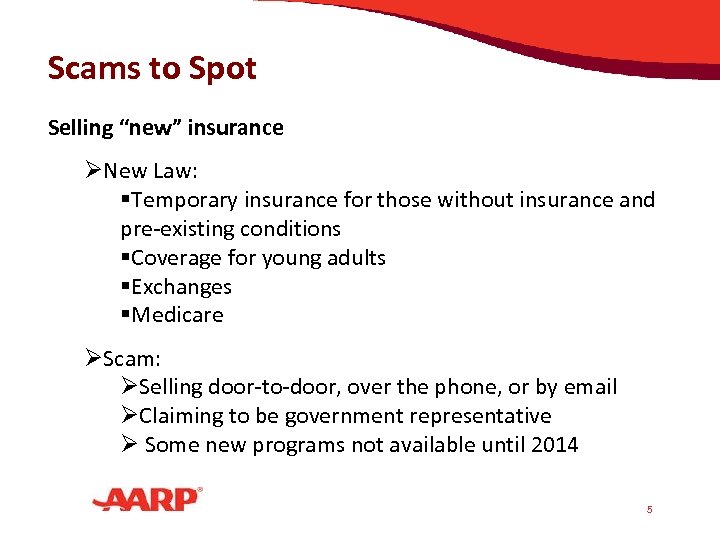 Scams to Spot

Selling “new” insurance

➢New Law:
▪Temporary insurance for those without insurance and pre-existing conditions
▪Coverage for young adults
▪Exchanges
▪Medicare

➢Scam:
➢Selling door-to-door, over the phone, or by email
➢Claiming to be government representative
➢ Some new programs not available until 2014

AARP®

5